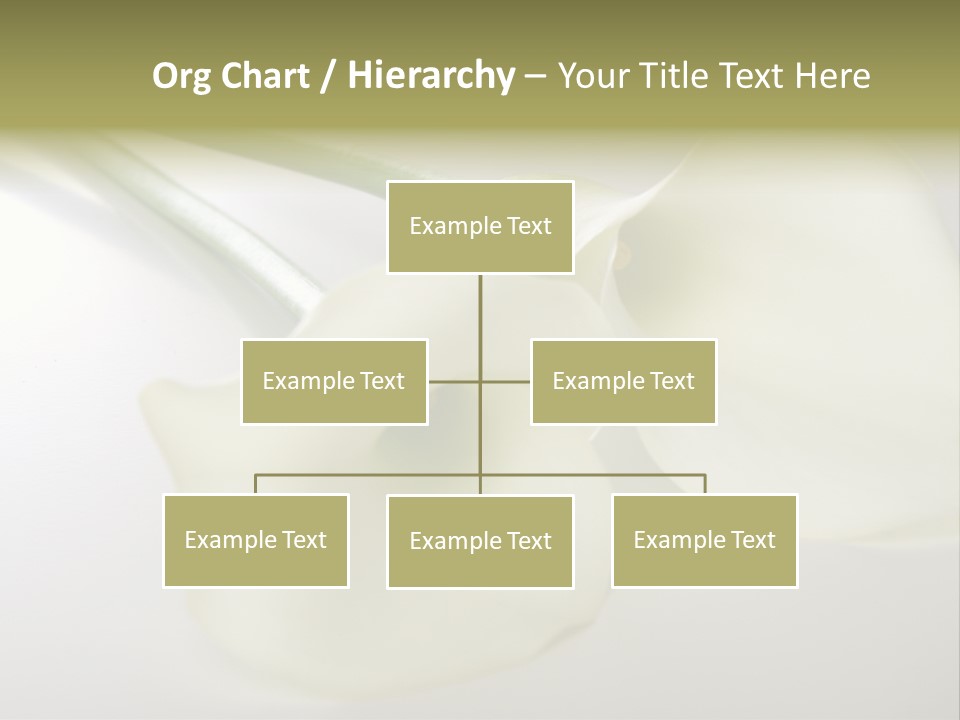 Org Chart / Hierarchy – Your Title Text Here

Example Text

Example Text

Example Text

Example Text

Example Text

Example Text